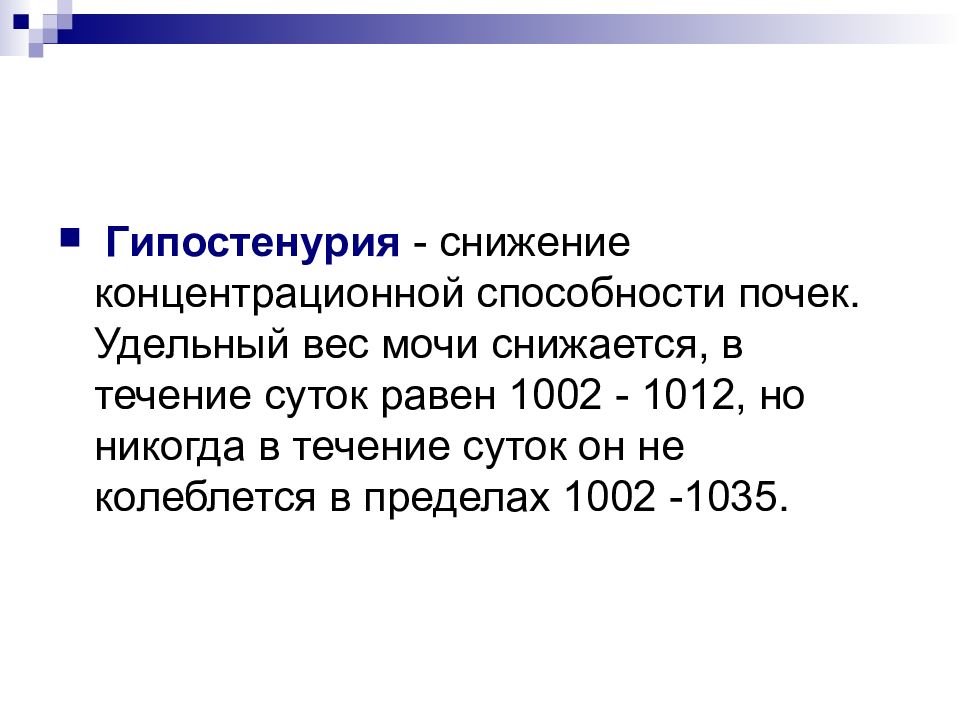 Гипостенурия - снижение концентрационной способности почек. Удельный вес мочи снижается, в течение суток равен 1002 - 1012, но никогда в течение суток он не колеблется в пределах 1002 -1035.